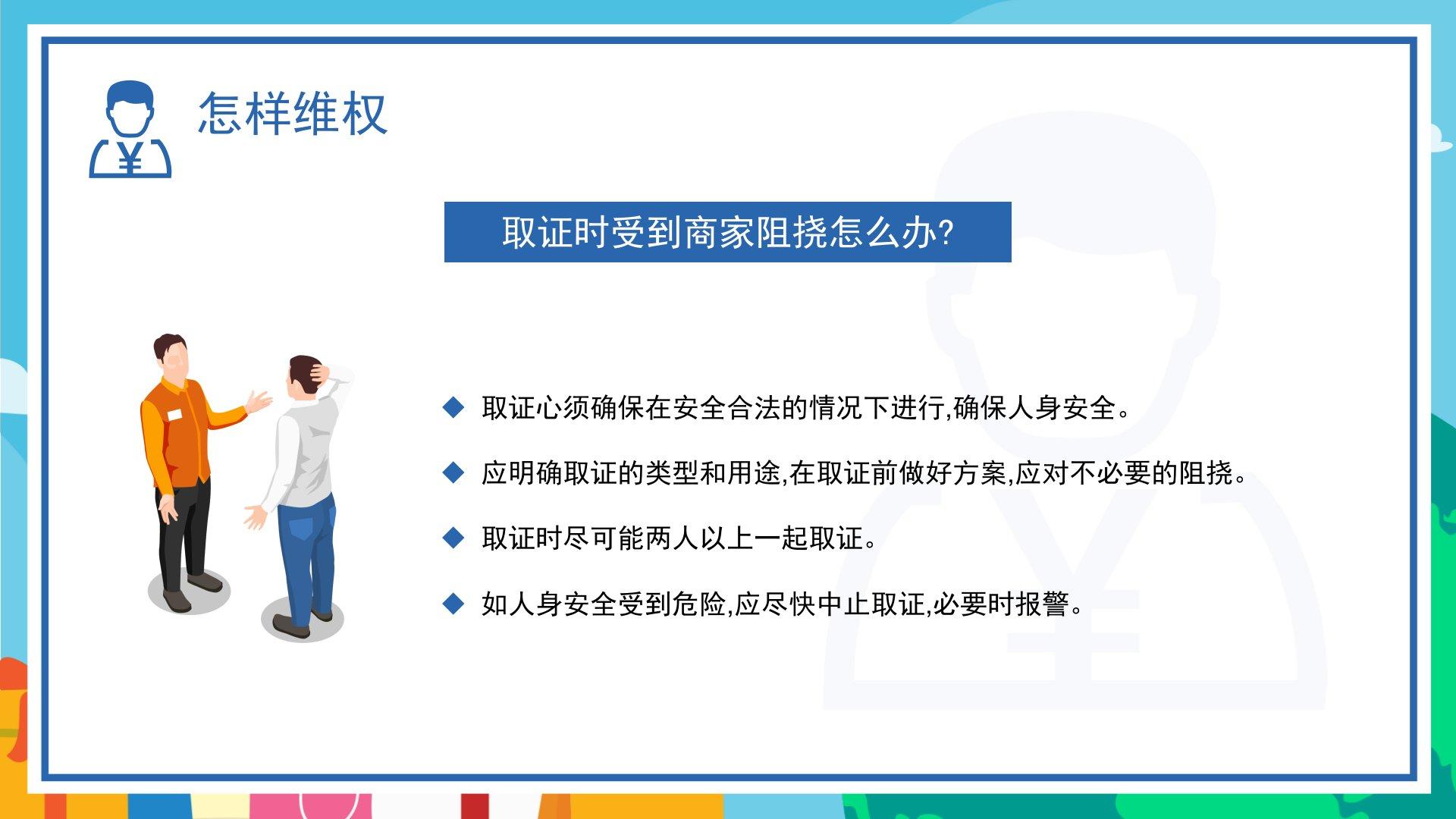 怎样维权

取证时受到商家阻挠怎么办?

◆ 取证心须确保在安全合法的情况下进行,确保人身安全。

◆ 应明确取证的类型和用途,在取证前做好方案,应对不必要的阻挠。

◆ 取证时尽可能两人以上一起取证。

◆ 如人身安全受到危险,应尽快中止取证,必要时报警。